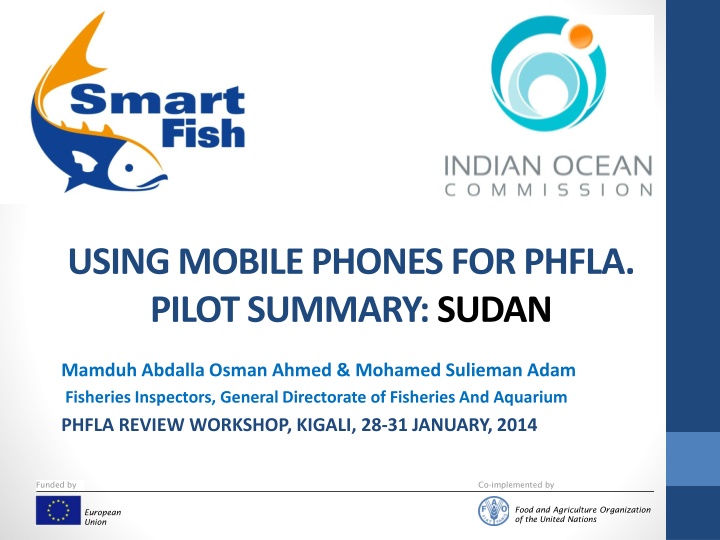 Smart Fish

INDIAN OCEAN COMMISSION

USING MOBILE PHONES FOR PHFLA. PILOT SUMMARY: SUDAN

Mamduh Abdalla Osman Ahmed & Mohamed Sulieman Adam

Fisheries Inspectors, General Directorate of Fisheries And Aquarium

PHFLA REVIEW WORKSHOP, KIGALI, 28-31 JANUARY, 2014

Funded by

European Union

Co-implemented by

FAO

Food and Agriculture Organization of the United Nations